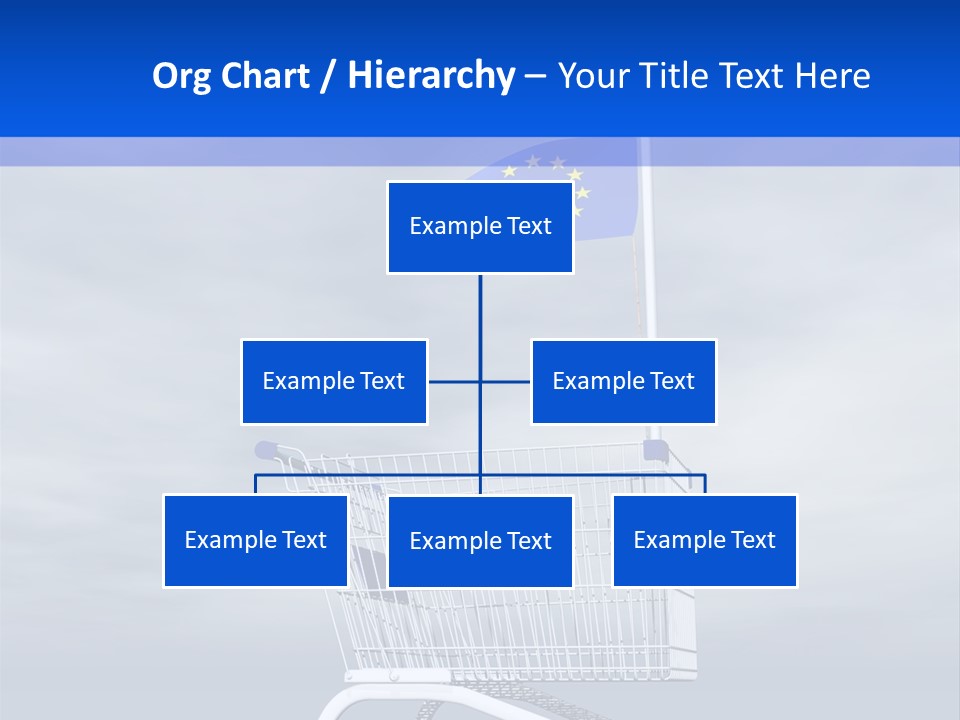 Org Chart / Hierarchy – Your Title Text Here

Example Text

Example Text

Example Text

Example Text

Example Text

Example Text